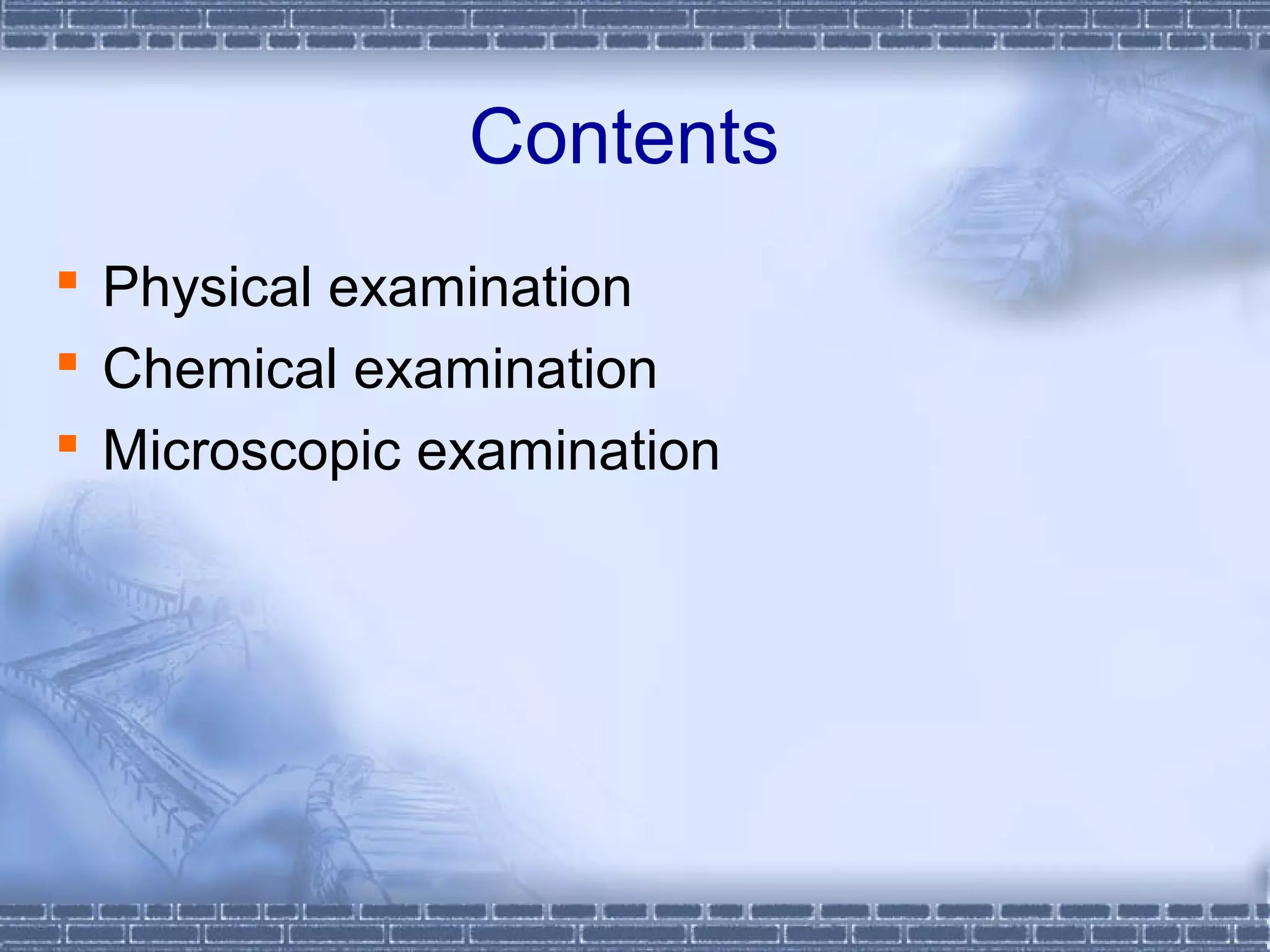 Contents

- Physical examination
- Chemical examination
- Microscopic examination